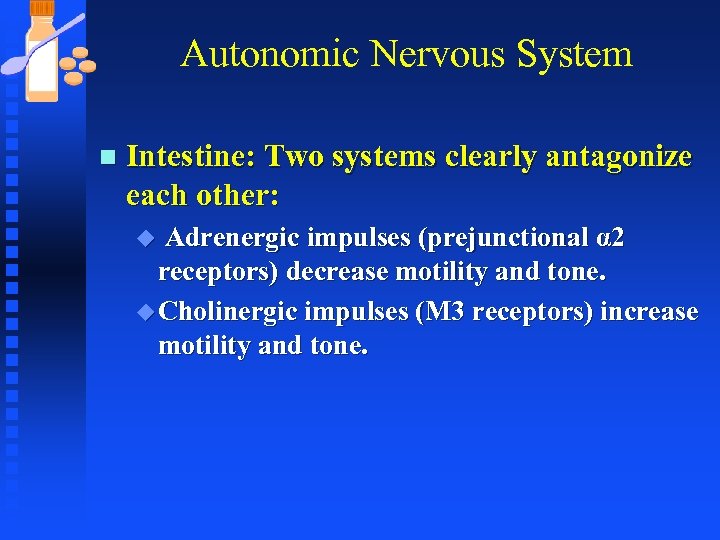 Autonomic Nervous System

Intestine: Two systems clearly antagonize each other:

Adrenergic impulses (prejunctional α2 receptors) decrease motility and tone.

Cholinergic impulses (M3 receptors) increase motility and tone.